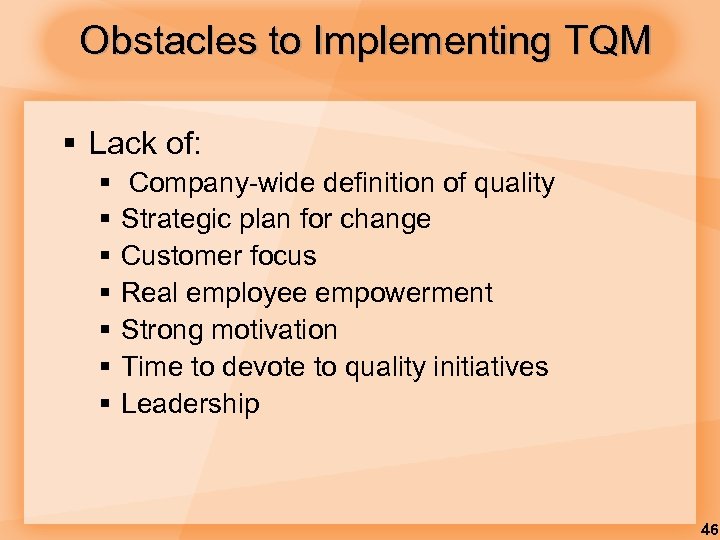 Obstacles to Implementing TQM

- Lack of:
  - Company-wide definition of quality
  - Strategic plan for change
  - Customer focus
  - Real employee empowerment
  - Strong motivation
  - Time to devote to quality initiatives
  - Leadership

46